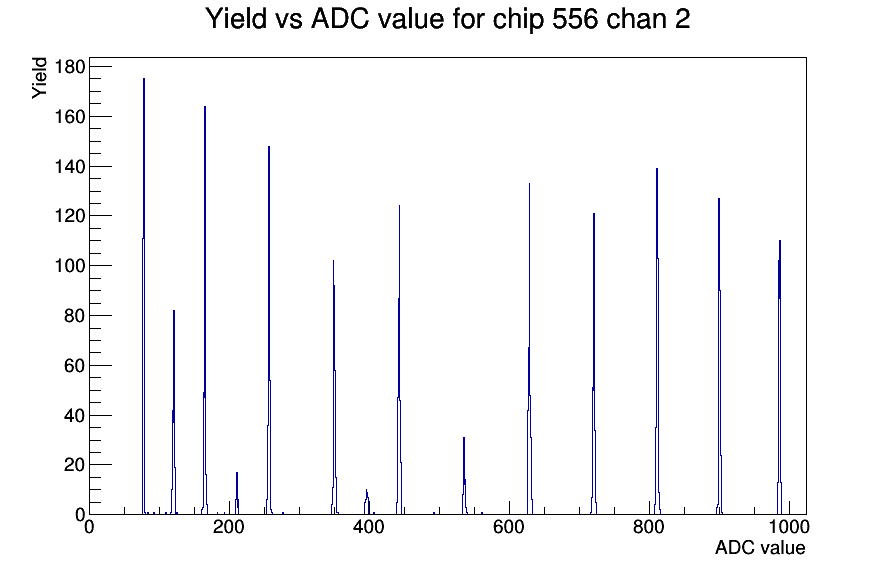 Yield vs ADC value for chip 556 chan 2

Yield

180
160
140
120
100
80
60
40
20
0

0
200
400
600
800
1000

ADC value